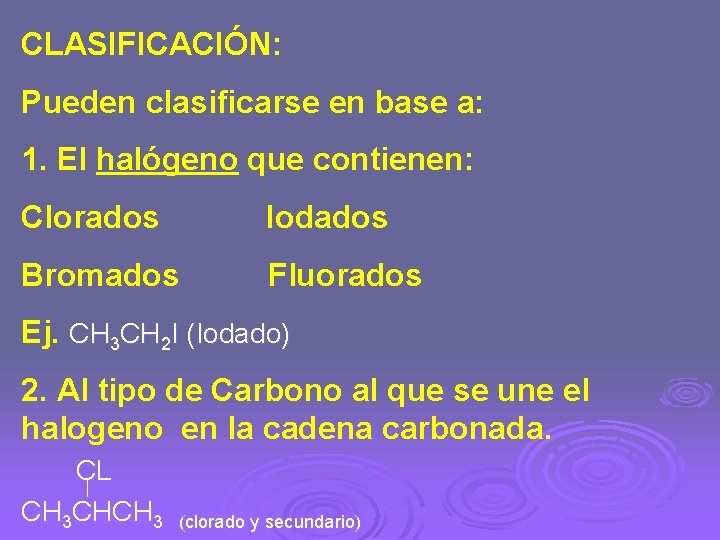 CLASIFICACIÓN:

Pueden clasificarse en base a:

1. El halógeno que contienen:

Clorados Iodados

Bromados Fluorados

Ej. $CH_3CH_2I$ (Iodado)

2. Al tipo de Carbono al que se une el halogeno en la cadena carbonada.

CL

$CH_3CHCH_3$ (clorado y secundario)